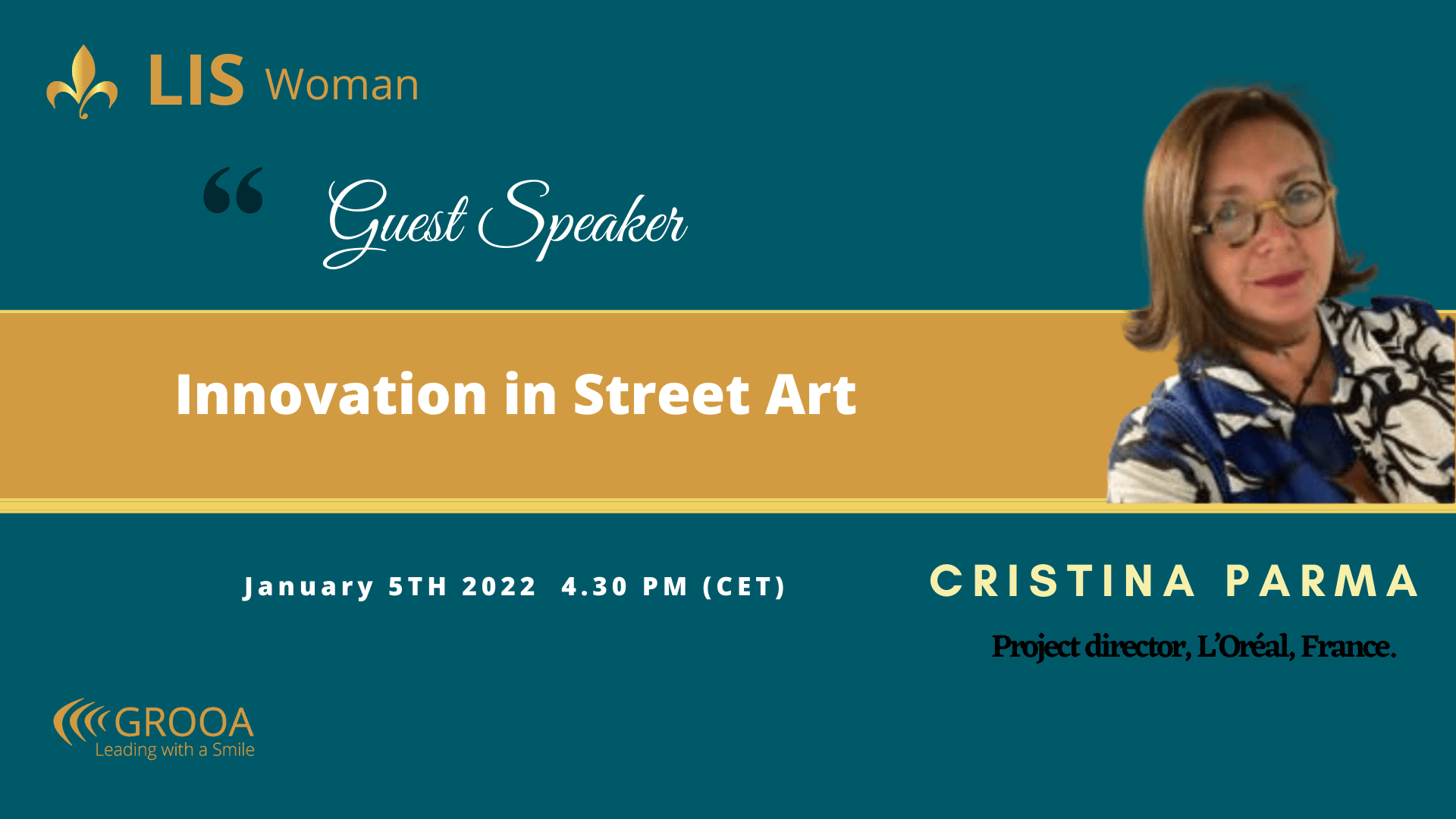 LIS Woman

“ Guest Speaker

Innovation in Street Art

January 5TH 2022 4.30 PM (CET)

CRISTINA PARMA

Project director, L'Oréal, France.

GROOA
Leading with a Smile